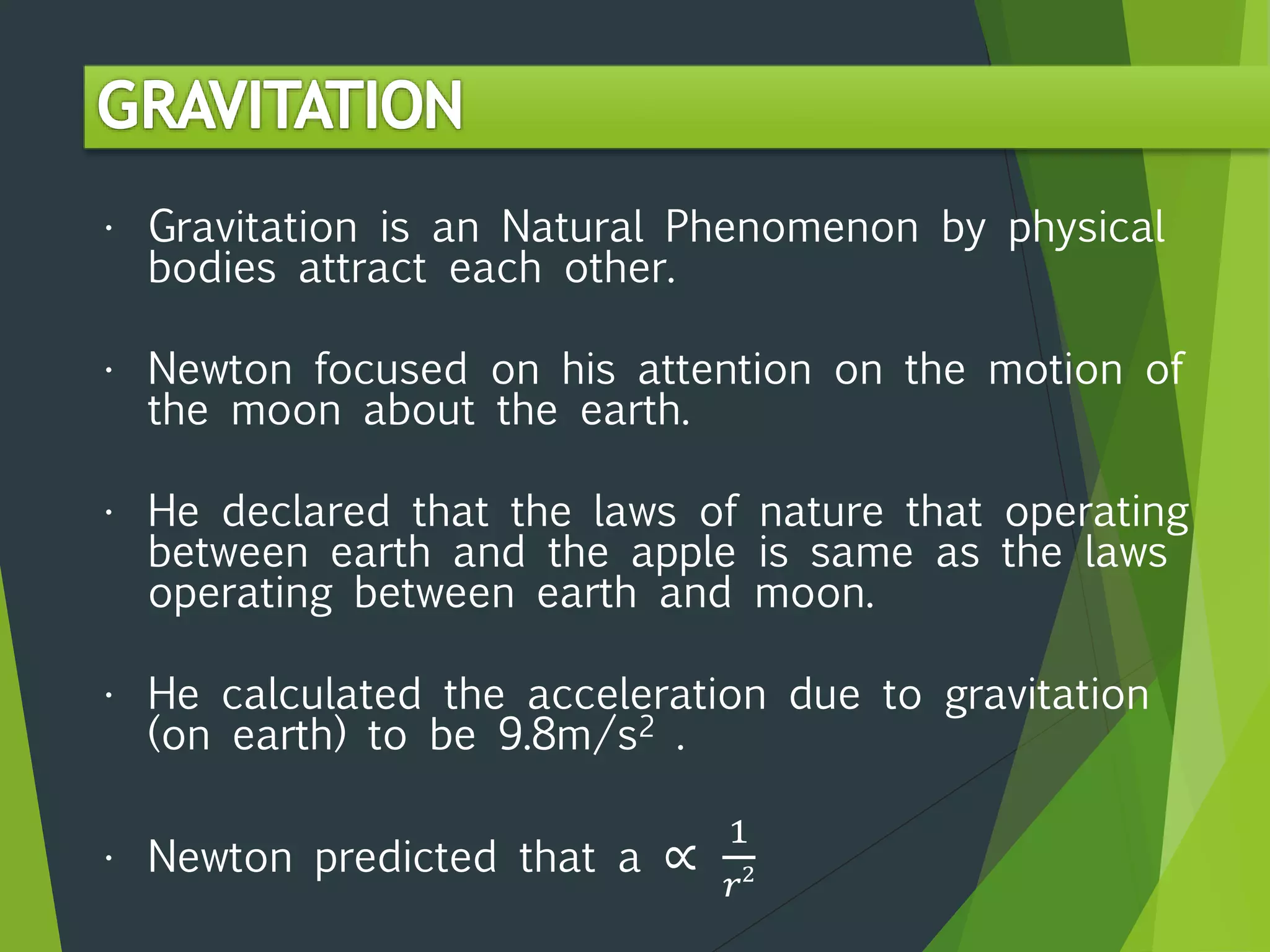 GRAVITATION

• Gravitation is an Natural Phenomenon by physical bodies attract each other.

• Newton focused on his attention on the motion of the moon about the earth.

• He declared that the laws of nature that operating between earth and the apple is same as the laws operating between earth and moon.

• He calculated the acceleration due to gravitation (on earth) to be 9.8m/s$^2$ .

• Newton predicted that a $\propto \frac{1}{r^2}$